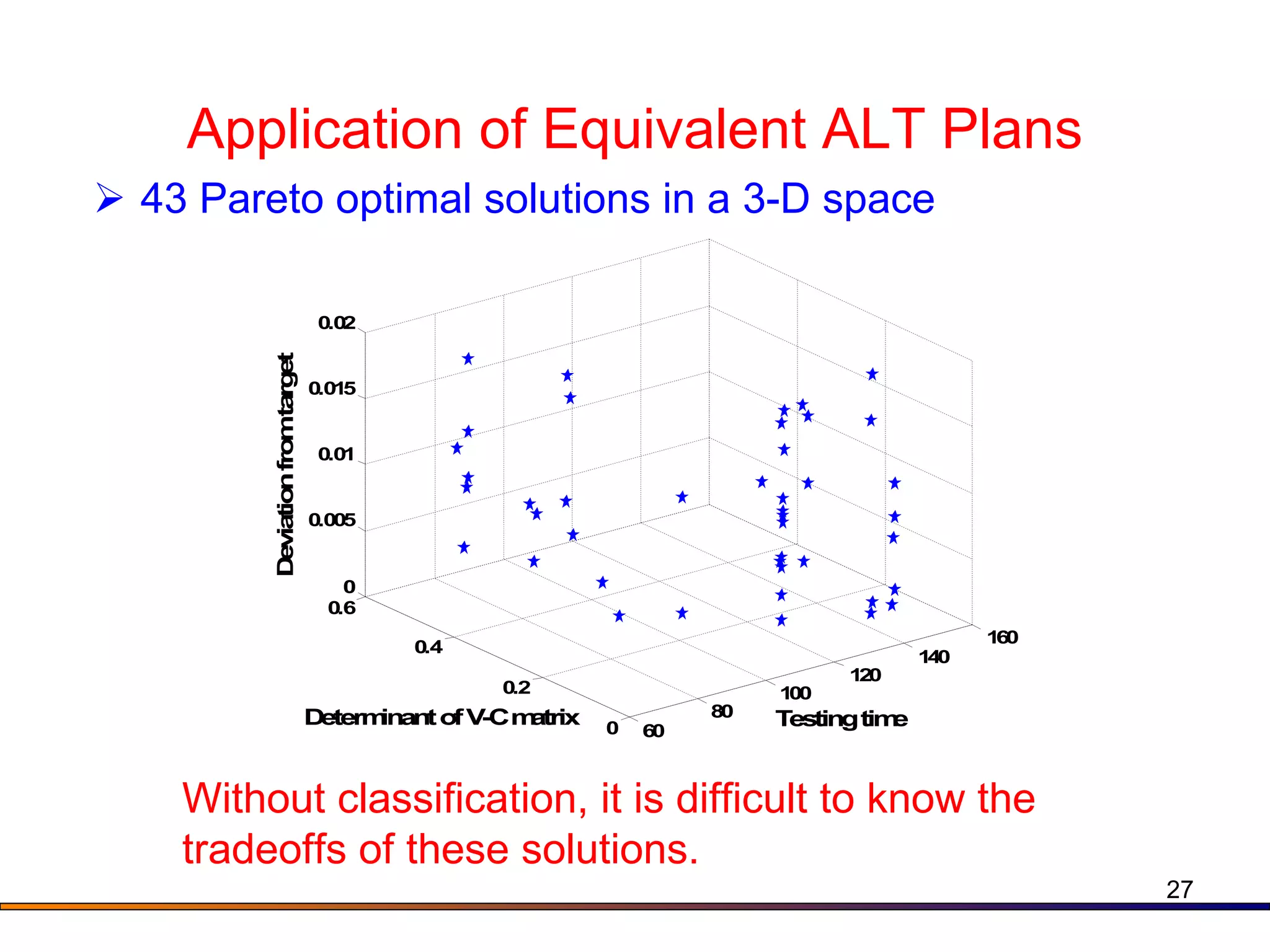 Application of Equivalent ALT Plans

➢ 43 Pareto optimal solutions in a 3-D space

Deviation from target

0.02
0.015
0.01
0.005
0

0.6
0.4
0.2
0

Determinant of V-C matrix

60
80
100
120
140
160

Testing time

Without classification, it is difficult to know the tradeoffs of these solutions.

27